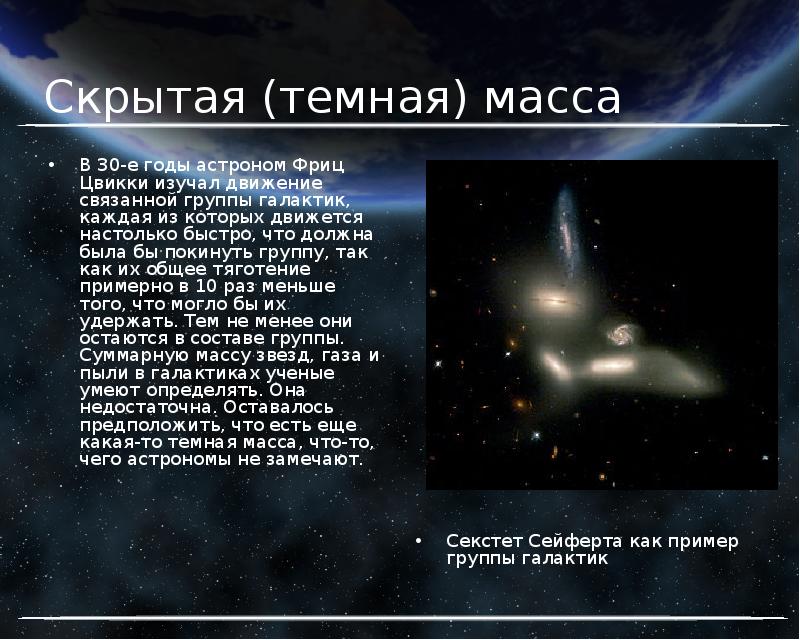 Скрытая (темная) масса

• В 30-е годы астроном Фриц Цвикки изучал движение связанной группы галактик, каждая из которых движется настолько быстро, что должна была бы покинуть группу, так как их общее тяготение примерно в 10 раз меньше того, что могло бы их удержать. Тем не менее они остаются в составе группы. Суммарную массу звезд, газа и пыли в галактиках ученые умеют определять. Она недостаточна. Оставалось предположить, что есть еще какая-то темная масса, что-то, чего астрономы не замечают.

• Секстет Сейферта как пример группы галактик